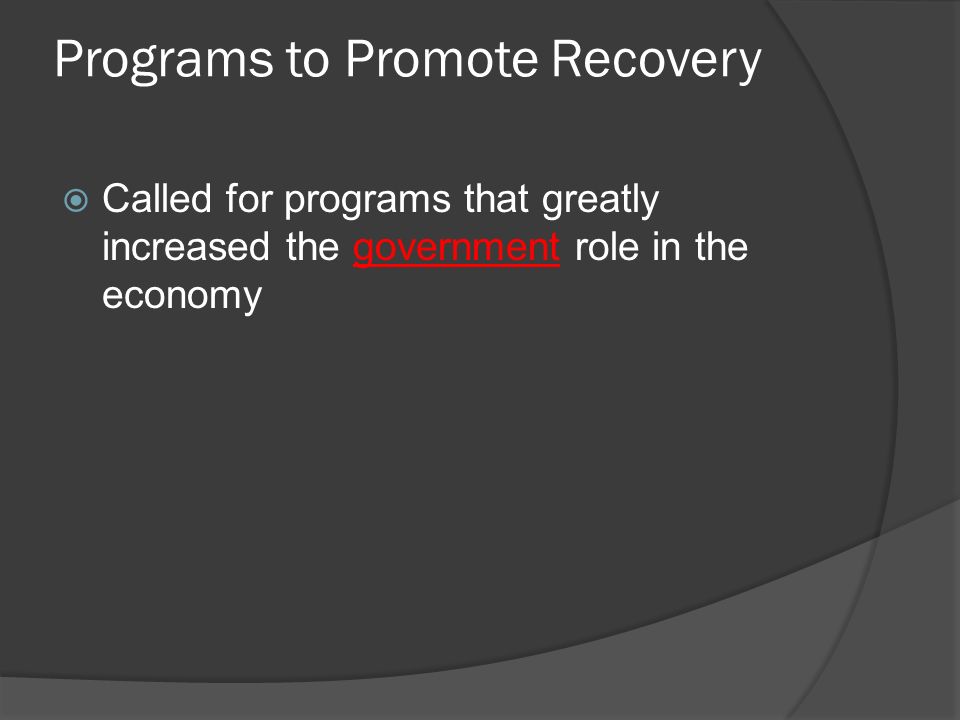 Programs to Promote Recovery

Called for programs that greatly increased the government role in the economy